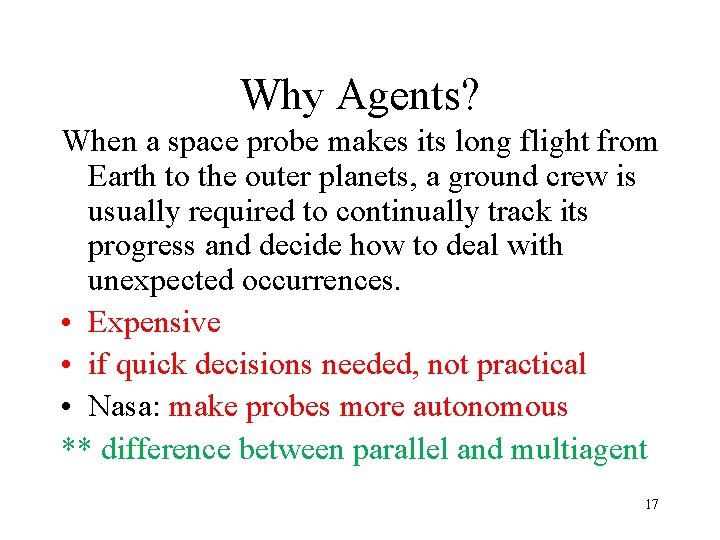 Why Agents?

When a space probe makes its long flight from Earth to the outer planets, a ground crew is usually required to continually track its progress and decide how to deal with unexpected occurrences.

• Expensive
• if quick decisions needed, not practical
• Nasa: make probes more autonomous

** difference between parallel and multiagent

17